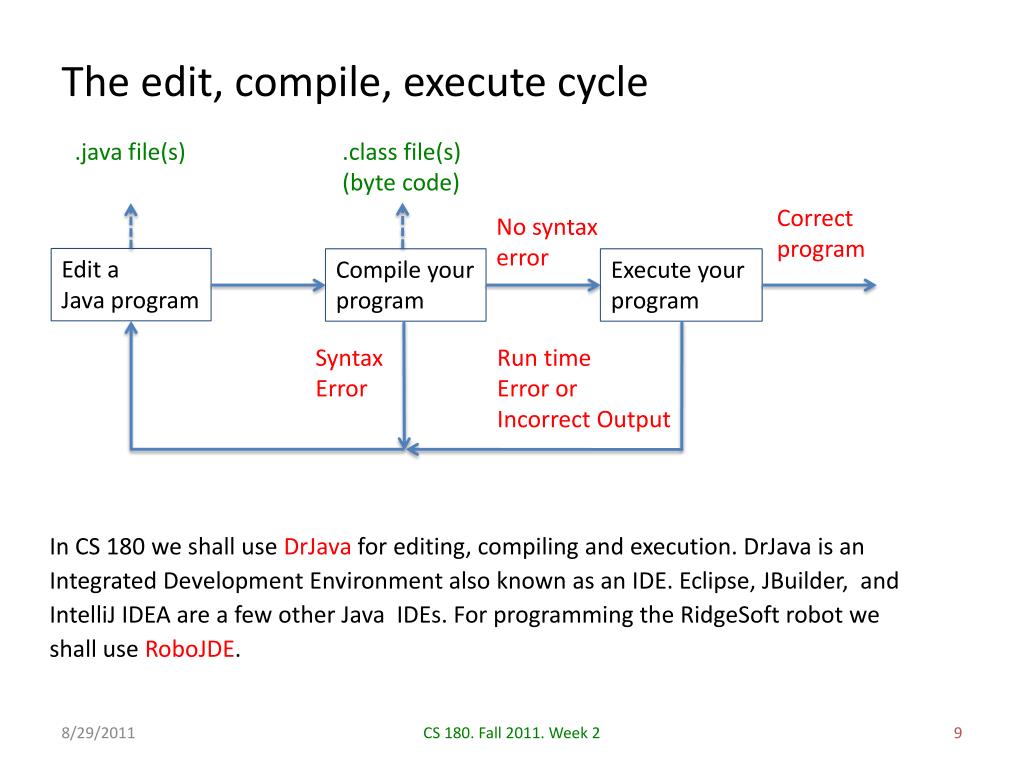 The edit, compile, execute cycle

.java file(s)

.class file(s)
(byte code)

No syntax
error

Correct
program

Edit a
Java program

Compile your
program

Execute your
program

Syntax
Error

Run time
Error or
Incorrect Output

In CS 180 we shall use DrJava for editing, compiling and execution. DrJava is an Integrated Development Environment also known as an IDE. Eclipse, JBuilder, and IntelliJ IDEA are a few other Java IDEs. For programming the RidgeSoft robot we shall use RoboJDE.

8/29/2011

CS 180. Fall 2011. Week 2

9